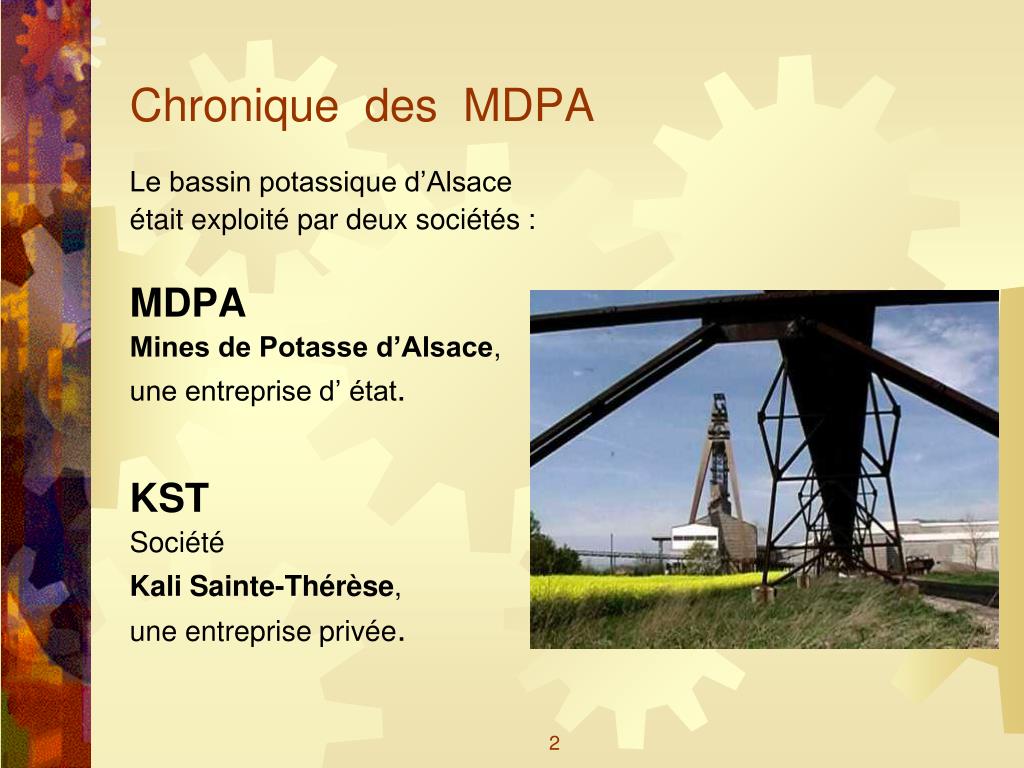 Chronique des MDPA

Le bassin potassique d’Alsace était exploité par deux sociétés :

MDPA
Mines de Potasse d’Alsace,
une entreprise d’ état.

KST
Société
Kali Sainte-Thérèse,
une entreprise privée.

2